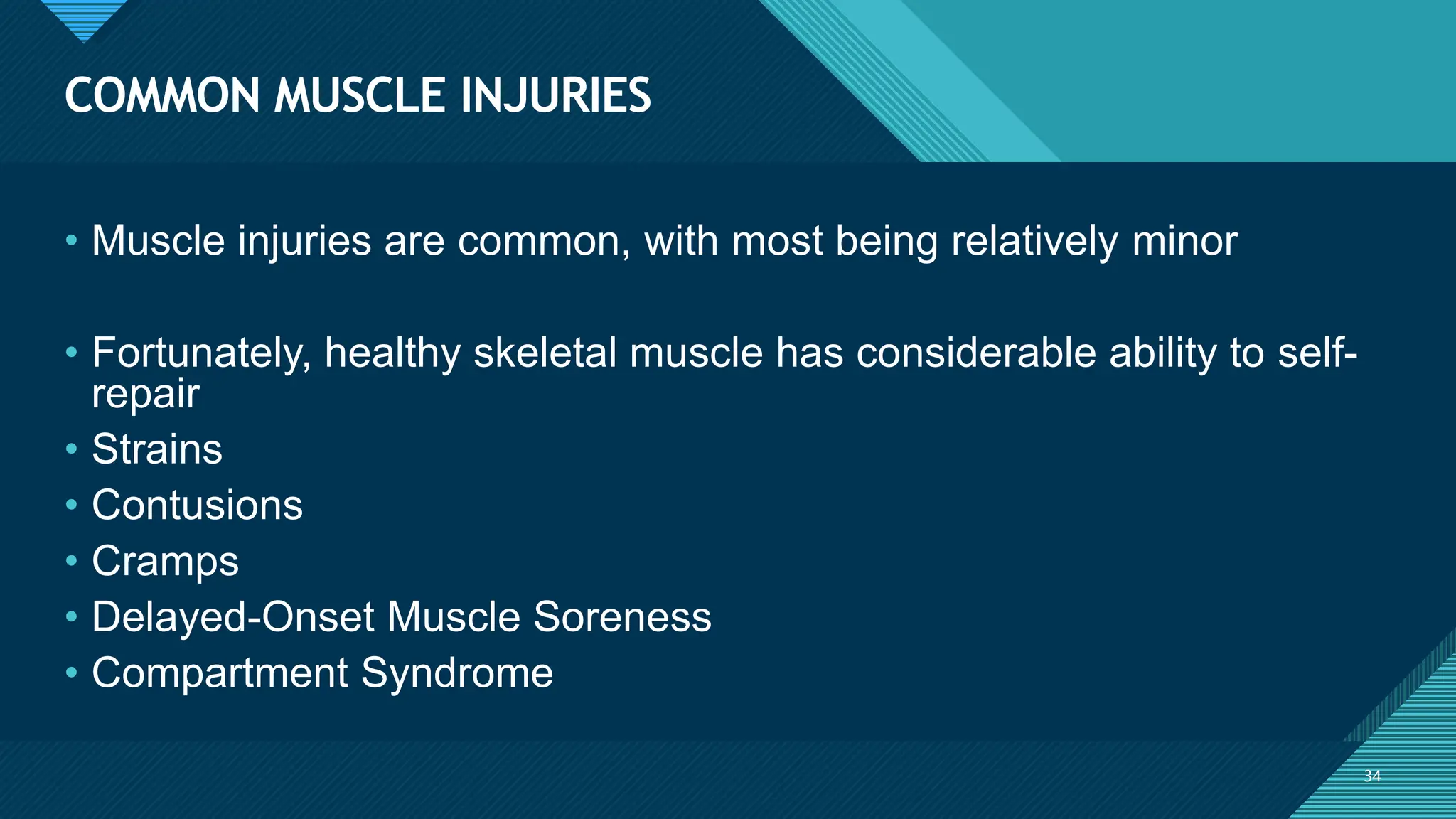 COMMON MUSCLE INJURIES

• Muscle injuries are common, with most being relatively minor

• Fortunately, healthy skeletal muscle has considerable ability to self-repair
• Strains
• Contusions
• Cramps
• Delayed-Onset Muscle Soreness
• Compartment Syndrome

34